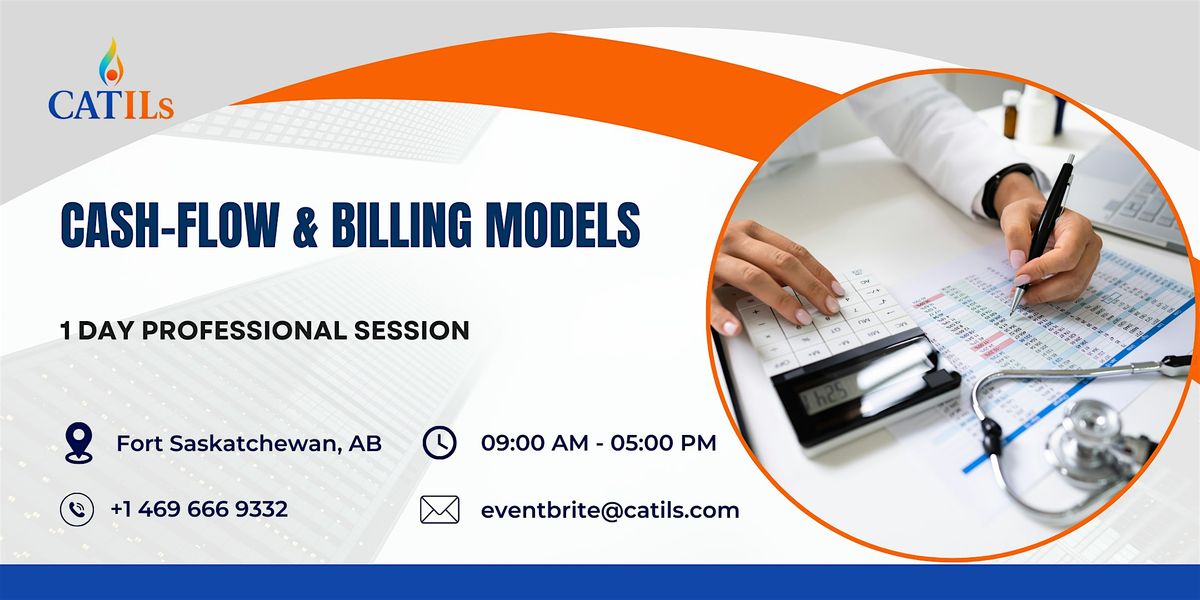 CATILs

CASH-FLOW & BILLING MODELS

1 DAY PROFESSIONAL SESSION

Fort Saskatchewan, AB

09:00 AM - 05:00 PM

+1 469 666 9332

eventbrite@catils.com